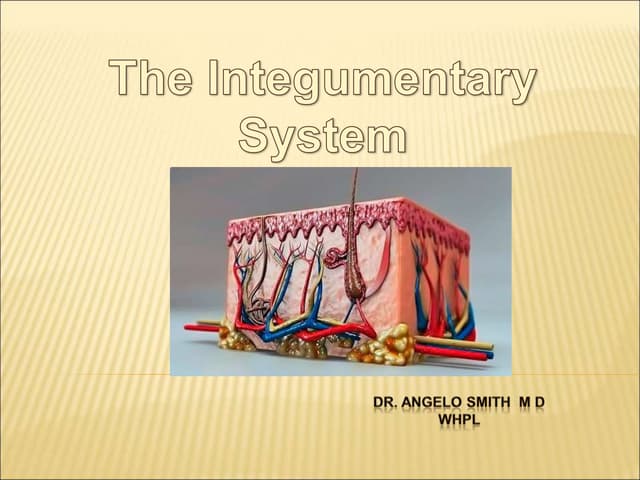 The Integumentary System

DR. ANGELO SMITH M D
WHPL